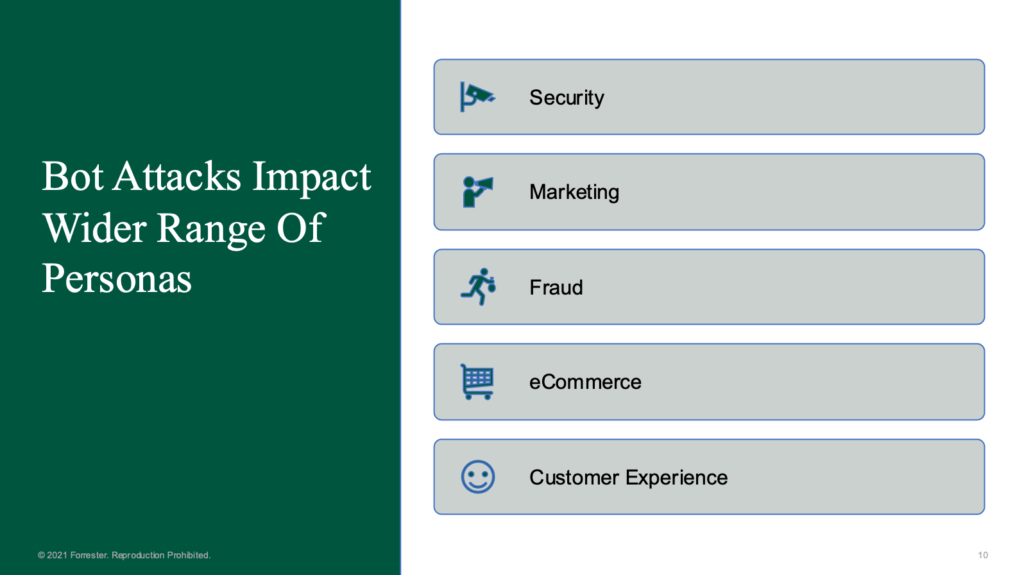 Bot Attacks Impact Wider Range Of Personas

Security

Marketing

Fraud

eCommerce

Customer Experience

© 2021 Forrester. Reproduction Prohibited.

10